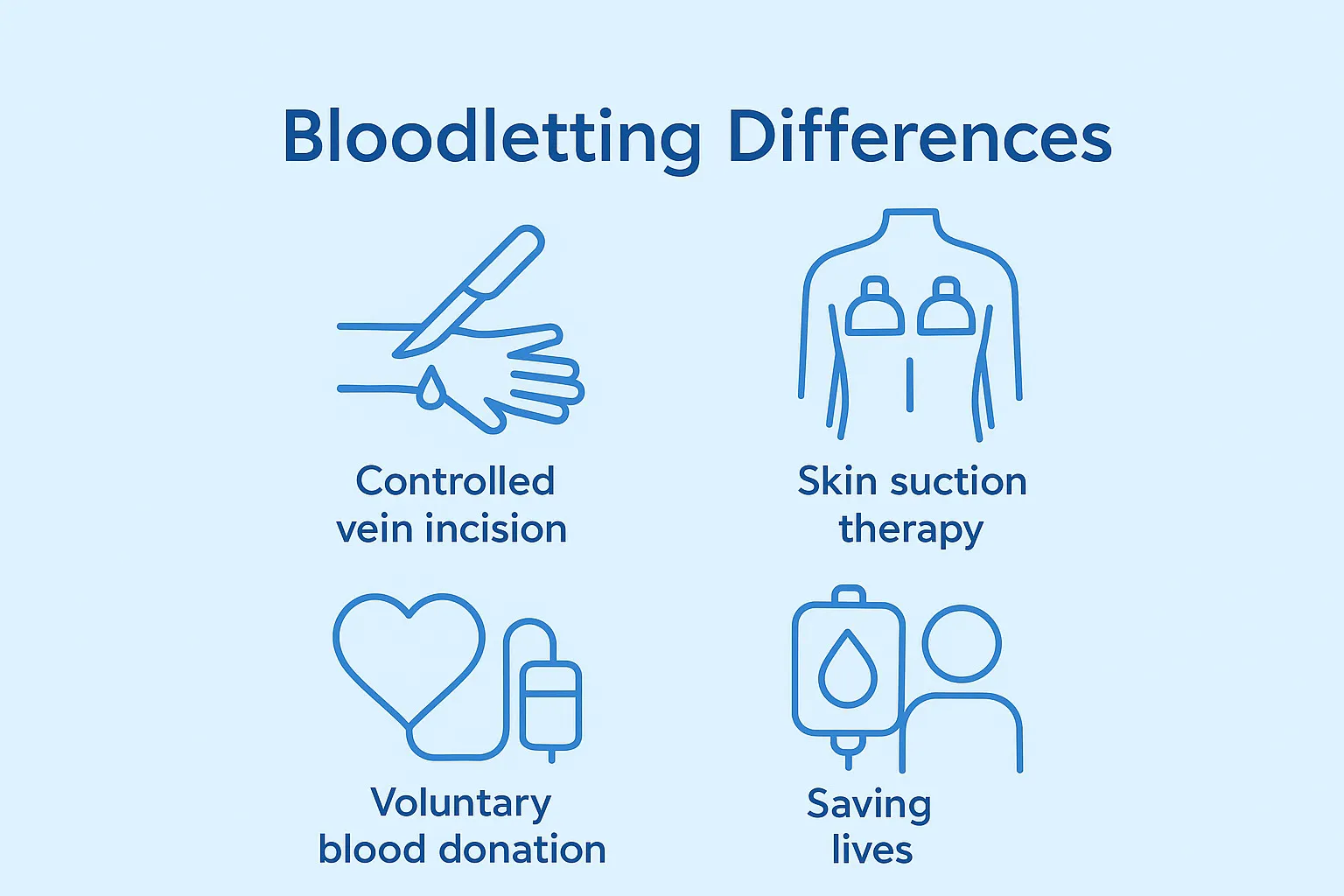 Bloodletting Differences

Controlled vein incision

Skin suction therapy

Voluntary blood donation

Saving lives